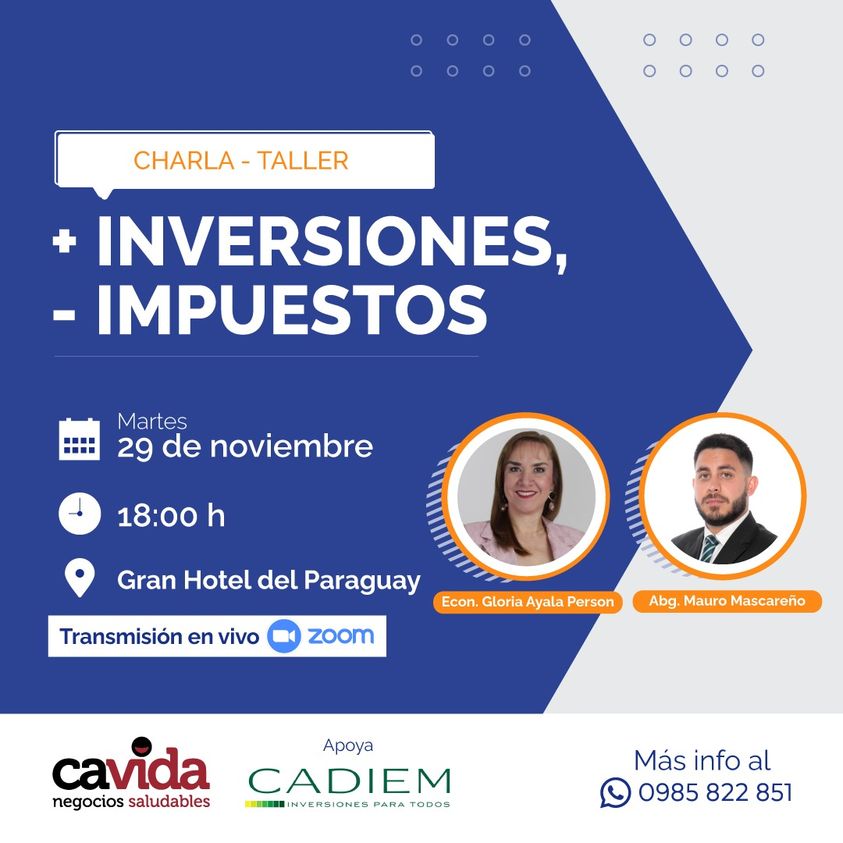 CHARLA - TALLER

+ INVERSIONES,
- IMPUESTOS

Martes
29 de noviembre

18:00 h

Gran Hotel del Paraguay

Transmisión en vivo zoom

Econ. Gloria Ayala Person

Abg. Mauro Mascareño

cavida
negocios saludables

Apoya
CADIEM
INVERSIONES PARA TODOS

Más info al
0985 822 851